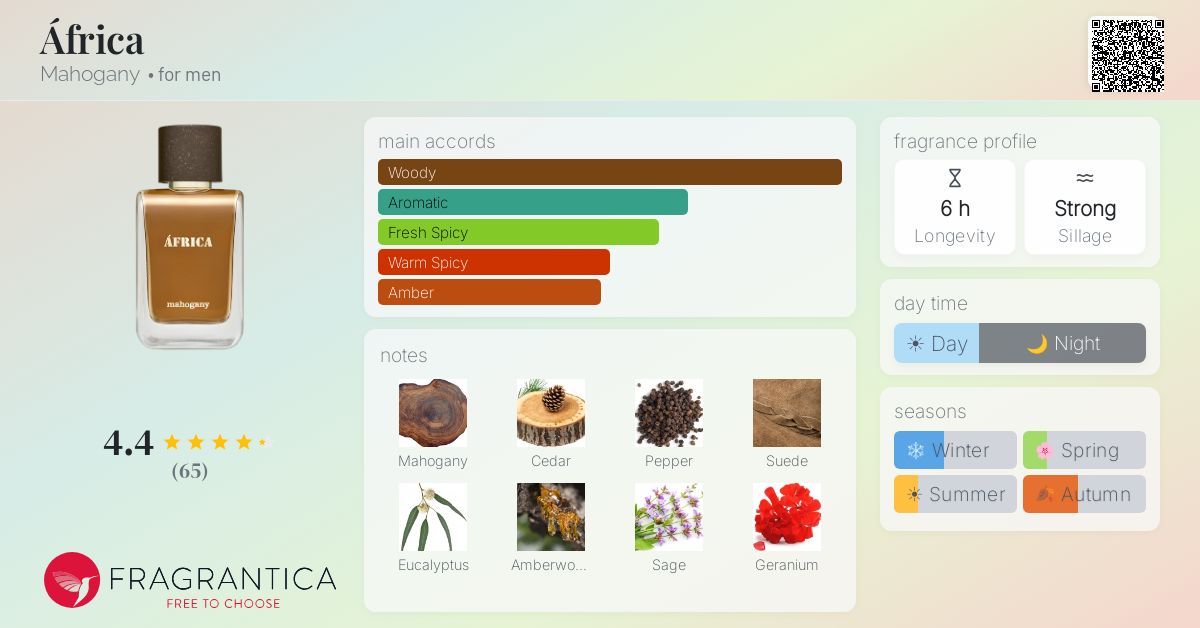 África
Mahogany • for men

ÁFRICA
mahogany

4.4
(65)

FRAGRANTICA
FREE TO CHOOSE

main accords
Woody
Aromatic
Fresh Spicy
Warm Spicy
Amber

notes
Mahogany
Cedar
Pepper
Suede
Eucalyptus
Amberwo...
Sage
Geranium

fragrance profile
6 h
Longevity
Strong
Sillage

day time
Day
Night

seasons
Winter
Spring
Summer
Autumn